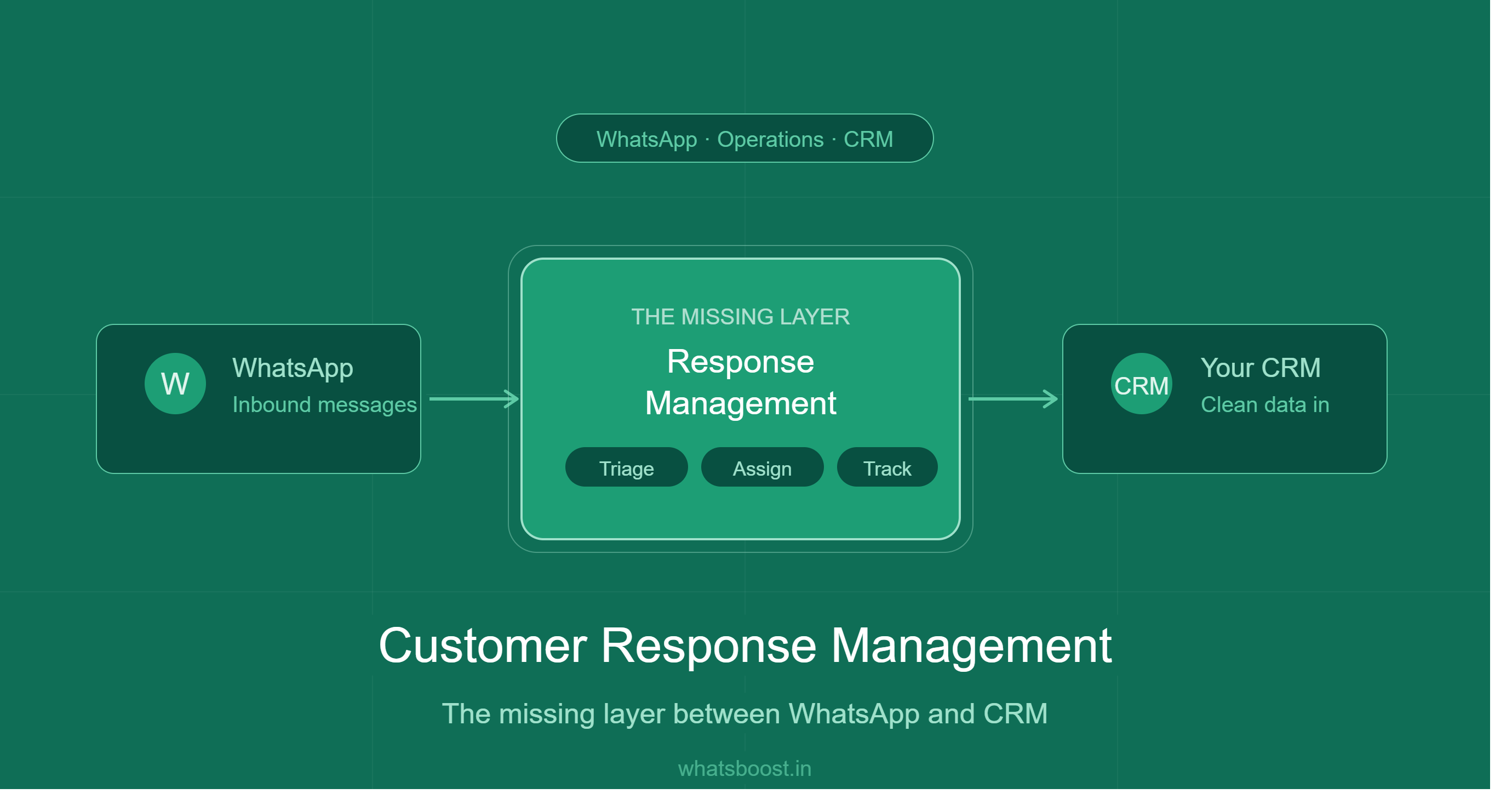 WhatsApp · Operations · CRM

W

WhatsApp

Inbound messages

THE MISSING LAYER

Response Management

Triage

Assign

Track

CRM

Your CRM

Clean data in

Customer Response Management

The missing layer between WhatsApp and CRM

whatsboost.in